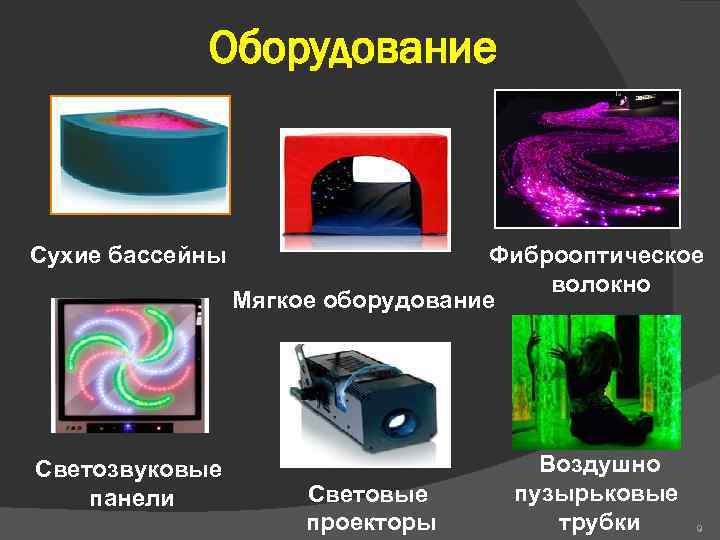 Оборудование

Сухие бассейны

Мягкое оборудование

Фиброоптическое волокно

Светозвуковые панели

Световые проекторы

Воздушно пузырьковые трубки

9